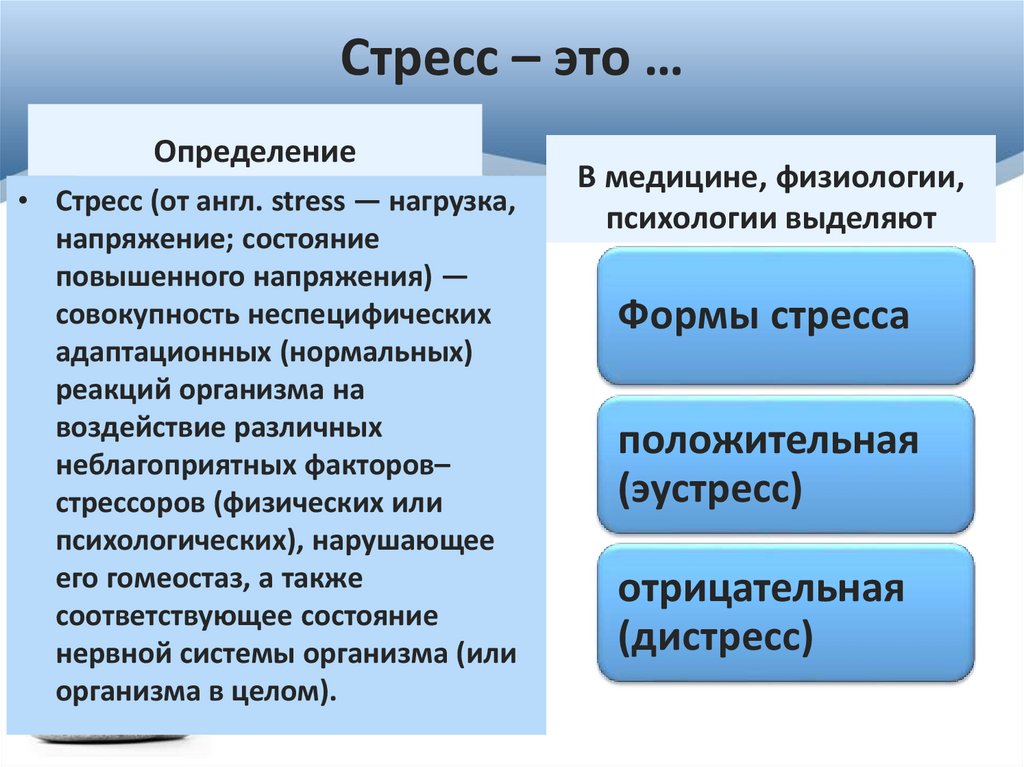 Стресс – это …

Определение

• Стресс (от англ. stress — нагрузка, напряжение; состояние повышенного напряжения) — совокупность неспецифических адаптационных (нормальных) реакций организма на воздействие различных неблагоприятных факторов– стрессоров (физических или психологических), нарушающее его гомеостаз, а также соответствующее состояние нервной системы организма (или организма в целом).

В медицине, физиологии, психологии выделяют

Формы стресса

положительная (эустресс)

отрицательная (дистресс)